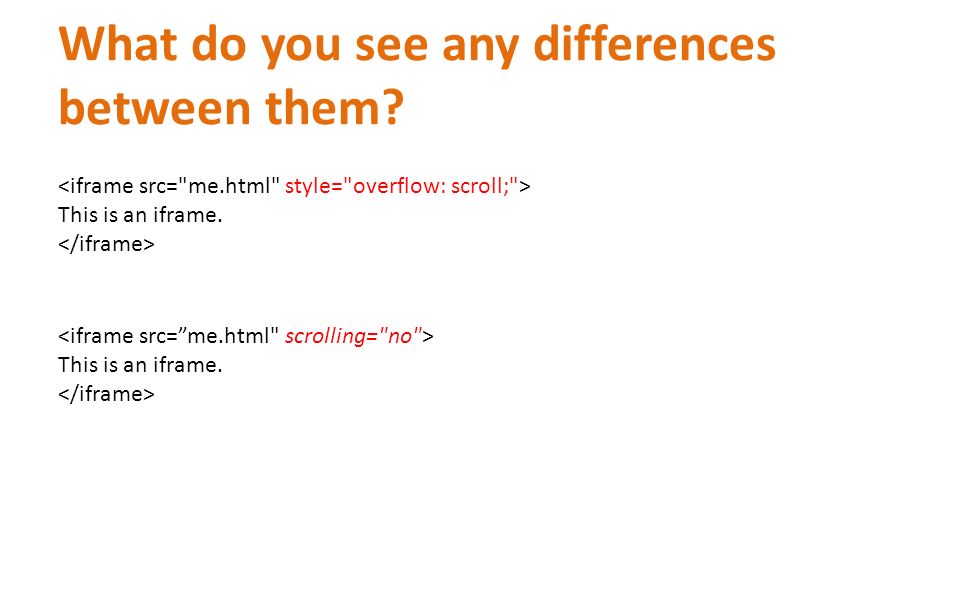 What do you see any differences between them?

<iframe src="me.html" style="overflow: scroll;">
This is an iframe.
</iframe>

<iframe src=”me.html" scrolling="no">
This is an iframe.
</iframe>